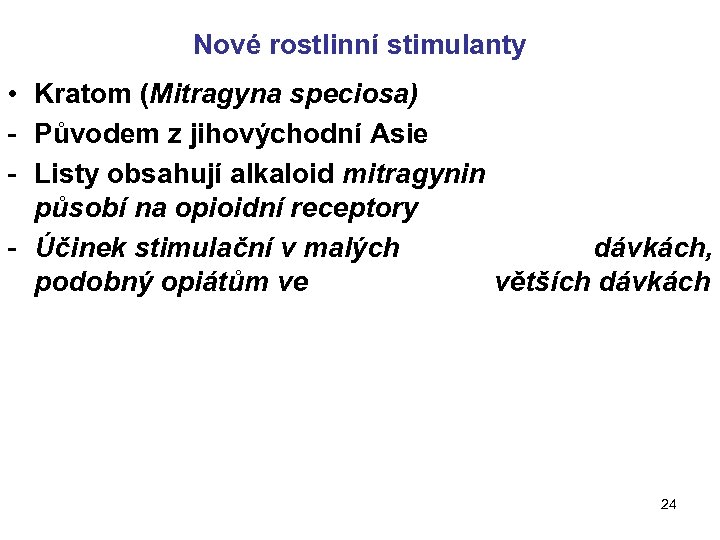 Nové rostlinní stimulanty

• Kratom (Mitragyna speciosa)

- Původem z jihovýchodní Asie

- Listy obsahují alkaloid mitragynin působí na opioidní receptory

- Účinek stimulační v malých dávkách, podobný opiátům ve větších dávkách

24